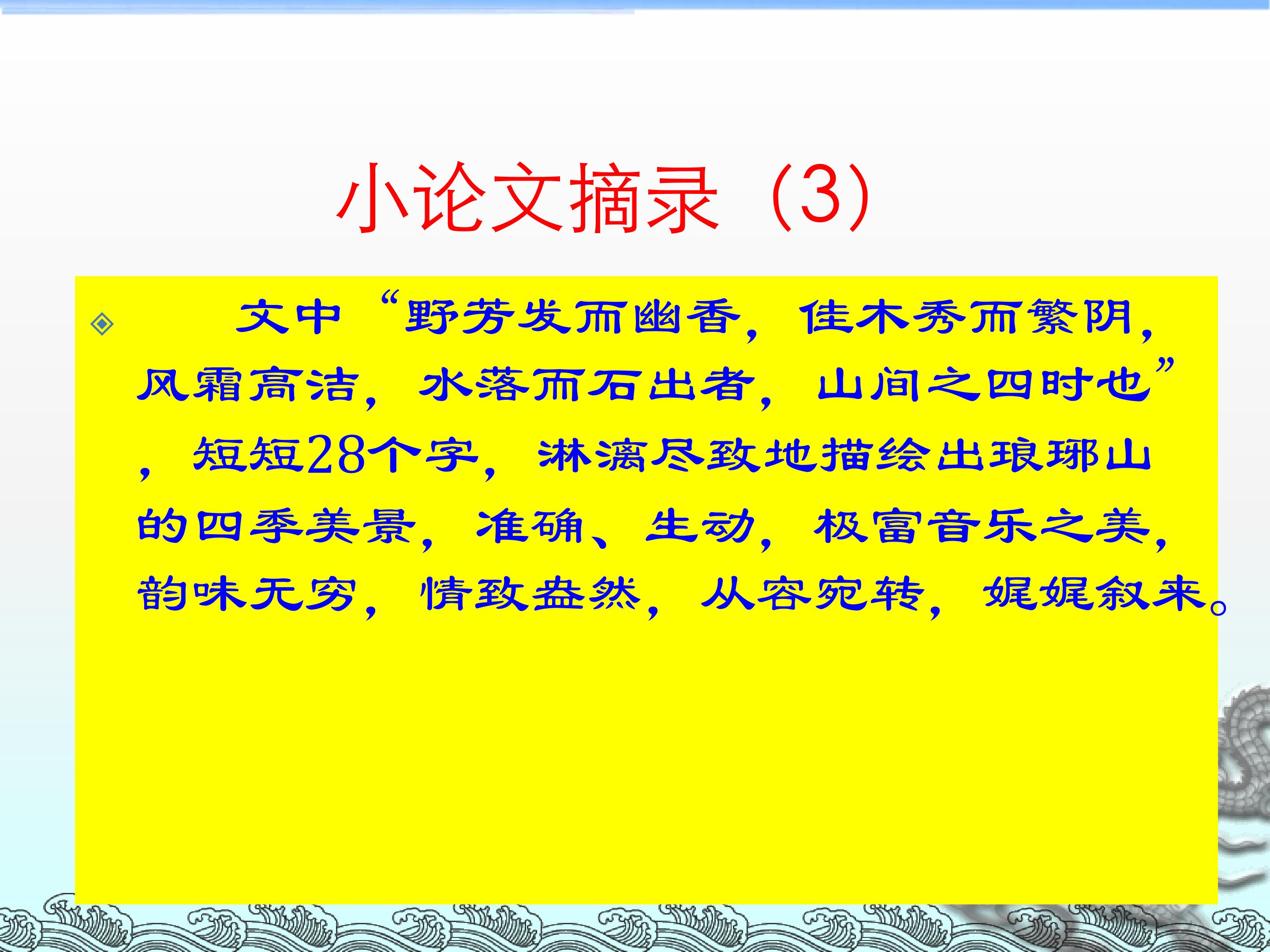 小论文摘录（3）

文中“野芳发而幽香，佳木秀而繁阴，风霜高洁，水落而石出者，山间之四时也”，短短28个字，淋漓尽致地描绘出琅琊山的四季美景，准确、生动，极富音乐之美，韵味无穷，情致盎然，从容宛转，娓娓叙来。